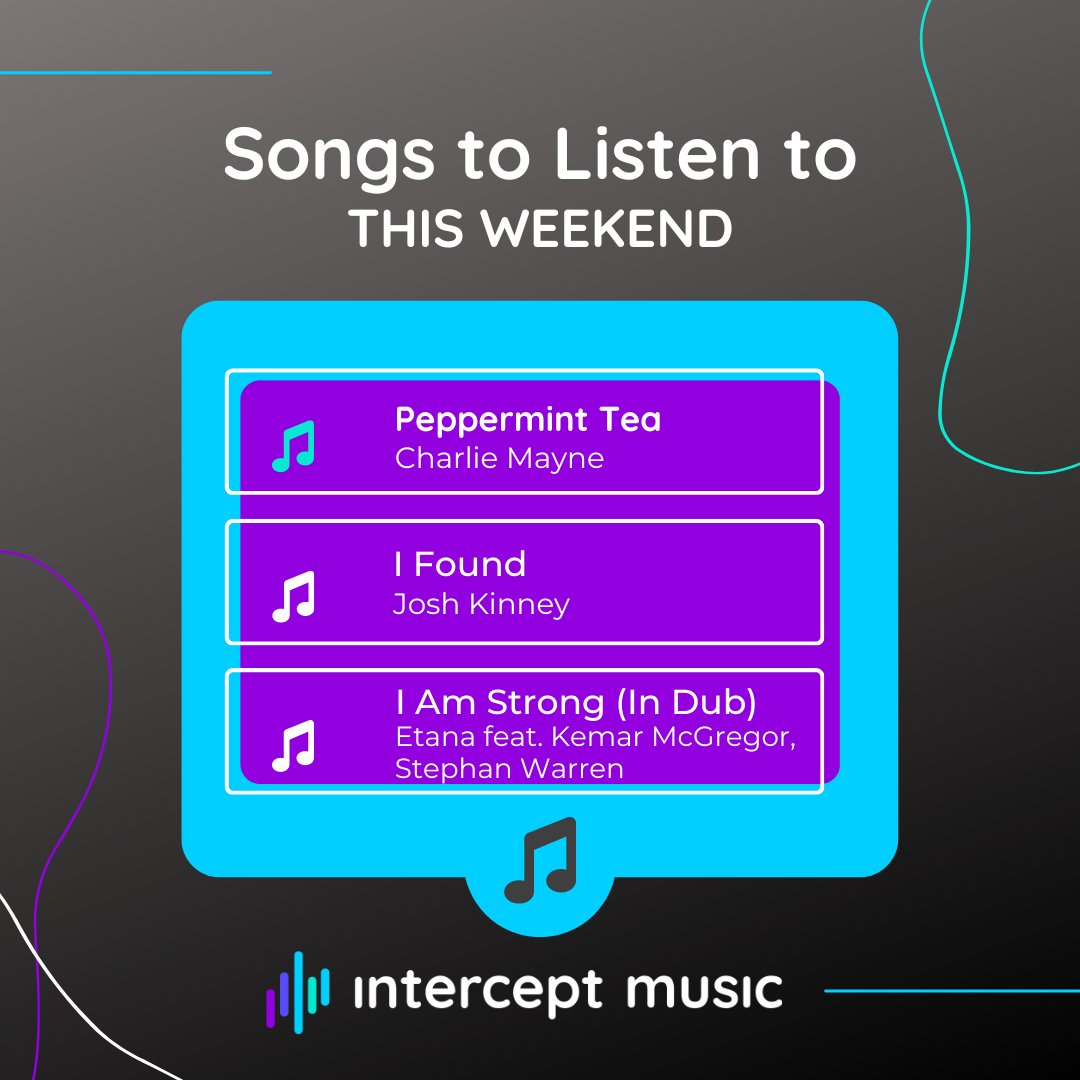 Songs to Listen to
THIS WEEKEND

Peppermint Tea
Charlie Mayne

I Found
Josh Kinney

I Am Strong (In Dub)
Etana feat. Kemar McGregor, Stephan Warren

intercept music